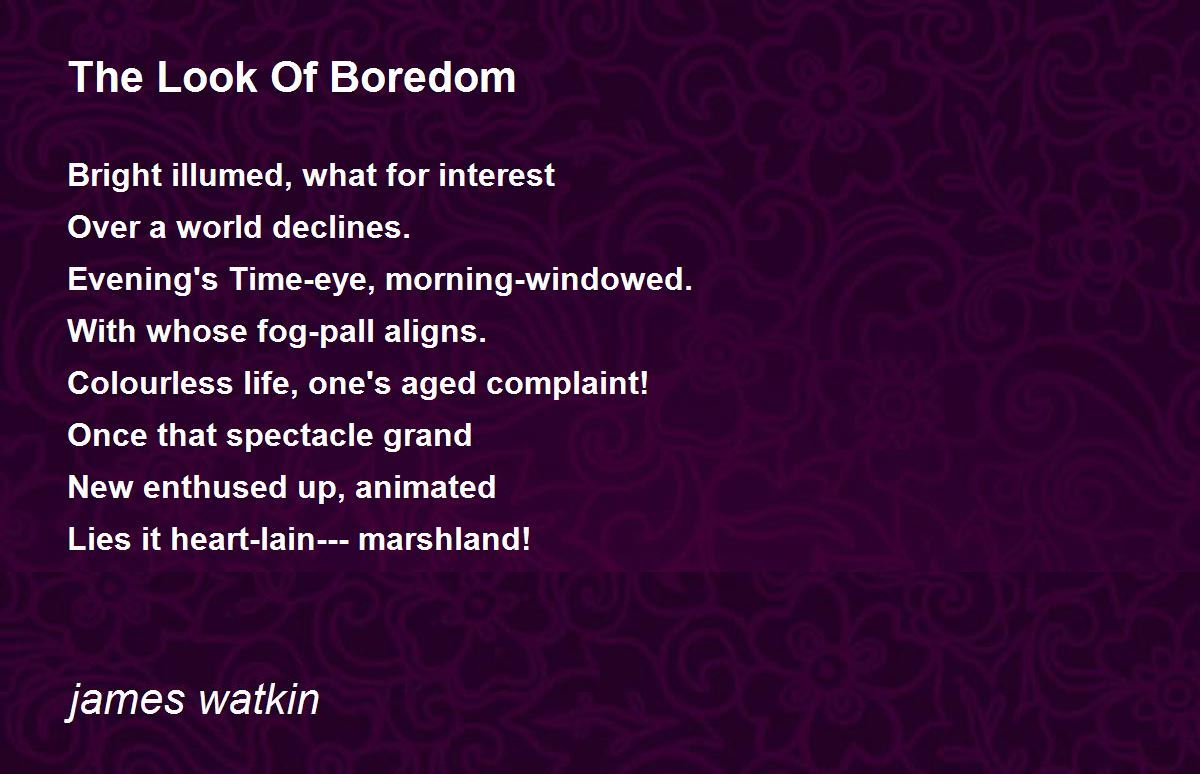 The Look Of Boredom

Bright illumed, what for interest
Over a world declines.
Evening's Time-eye, morning-windowed.
With whose fog-pall aligns.
Colourless life, one's aged complaint!
Once that spectacle grand
New enthused up, animated
Lies it heart-lain--- marshland!

james watkin